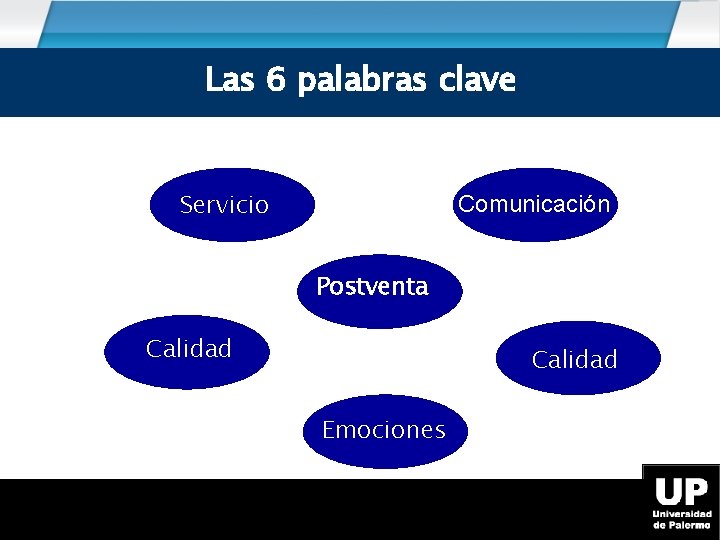 Las 6 palabras clave

Servicio

Comunicación

Postventa

Calidad

Calidad

Emociones

UP
Universidad de Palermo